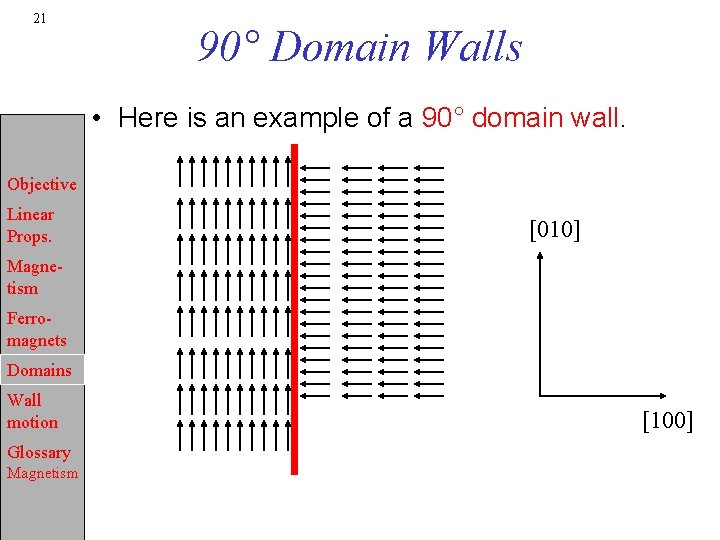 21

90° Domain Walls

• Here is an example of a 90° domain wall.

Objective
Linear Props.
Magnetism
Ferromagnets
Domains
Wall motion
Glossary
Magnetism

[010]

[100]